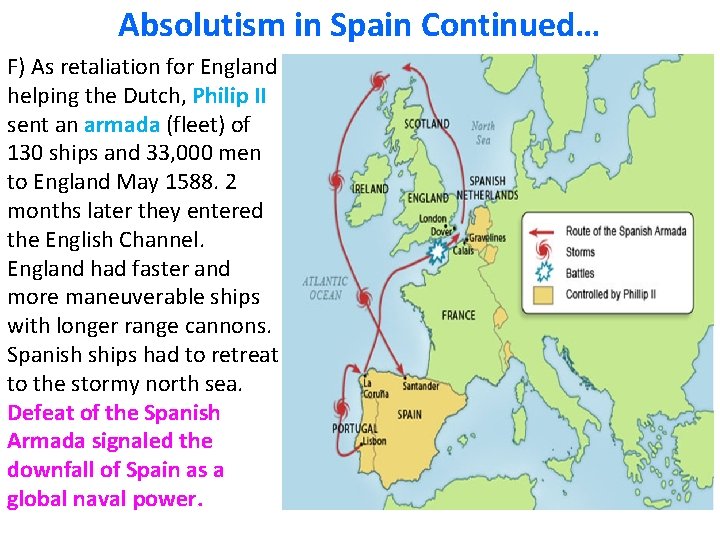 Absolutism in Spain Continued…

F) As retaliation for England helping the Dutch, Philip II sent an armada (fleet) of 130 ships and 33,000 men to England May 1588. 2 months later they entered the English Channel. England had faster and more maneuverable ships with longer range cannons. Spanish ships had to retreat to the stormy north sea. Defeat of the Spanish Armada signaled the downfall of Spain as a global naval power.

SCOTLAND
North Sea
IRELAND
ENGLAND
SPANISH NETHERLANDS
London
Dover
Gravelines
Calais
ATLANTIC OCEAN
FRANCE
La Coruña
Santander
SPAIN
PORTUGAL
Lisbon

Route of the Spanish Armada
Storms
Battles
Controlled by Phillip II